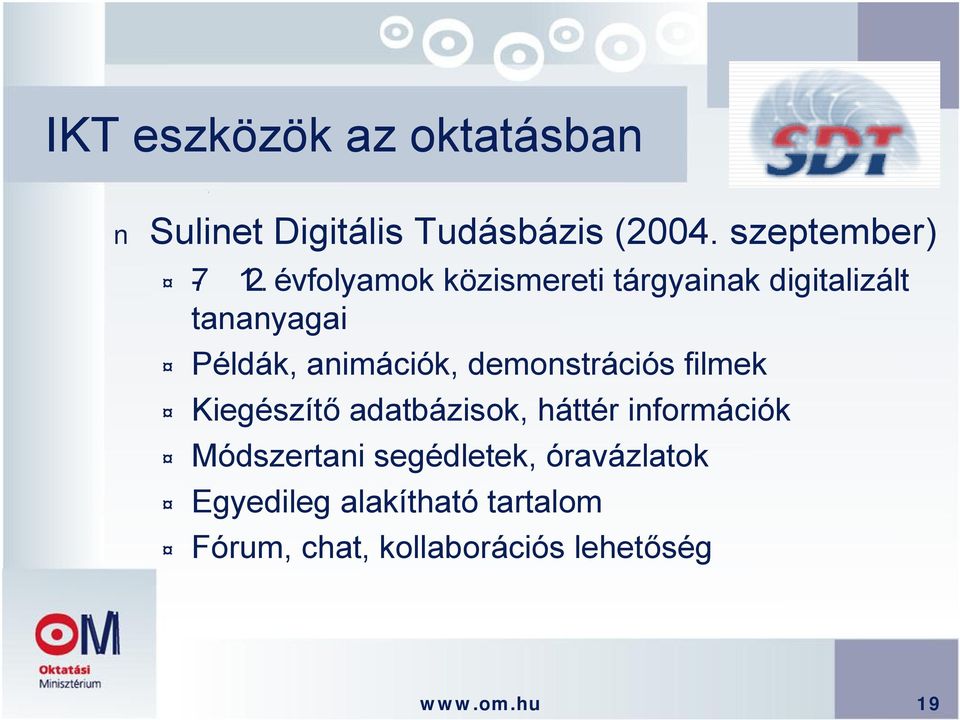 IKT eszközök az oktatásban

SDT

n Sulinet Digitális Tudásbázis (2004. szeptember)

¤ 7 12. évfolyamok közismereti tárgyainak digitalizált tananyagai

¤ Példák, animációk, demonstrációs filmek

¤ Kiegészítő adatbázisok, háttér információk

¤ Módszertani segédletek, óravázlatok

¤ Egyedileg alakítható tartalom

¤ Fórum, chat, kollaborációs lehetőség

OM Oktatási Minisztérium

www.om.hu

19